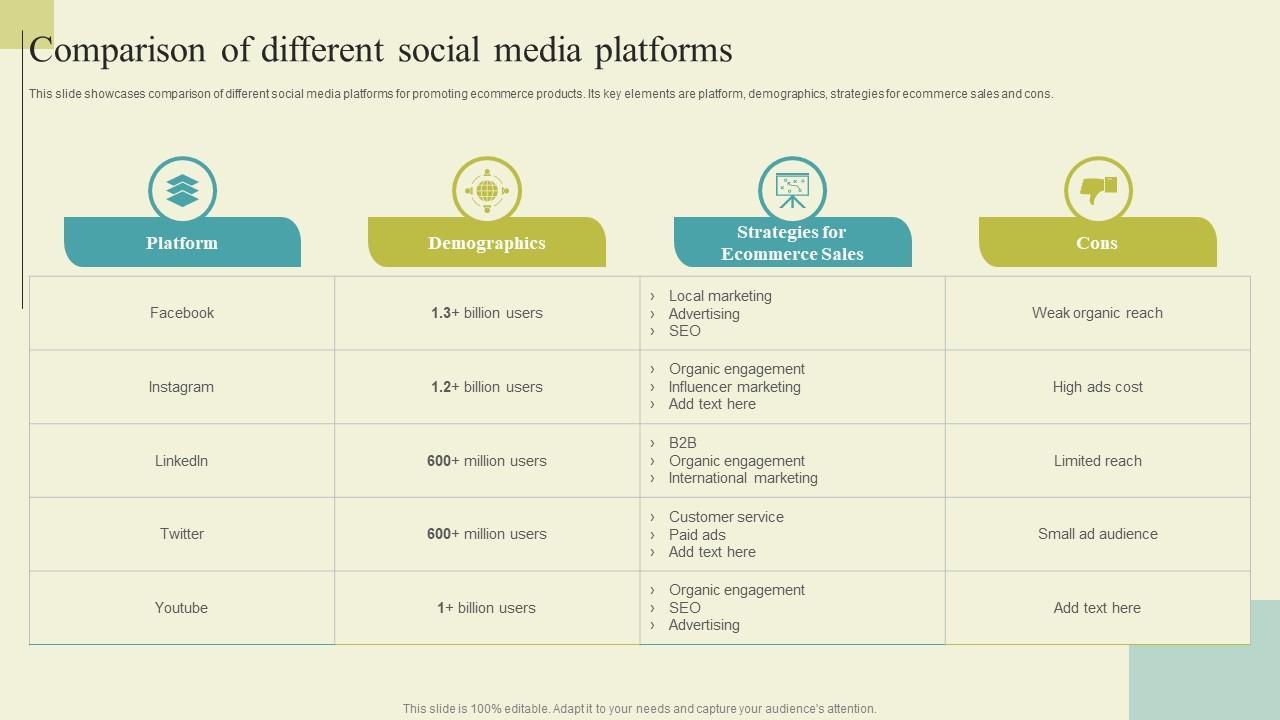 Comparison of different social media platforms

This slide showcases comparison of different social media platforms for promoting ecommerce products. Its key elements are platform, demographics, strategies for ecommerce sales and cons.

| Platform | Demographics | Strategies for Ecommerce Sales | Cons |
|---|---|---|---|
| Facebook | 1.3+ billion users | › Local marketing › Advertising › SEO | Weak organic reach |
| Instagram | 1.2+ billion users | › Organic engagement › Influencer marketing › Add text here | High ads cost |
| LinkedIn | 600+ million users | › B2B › Organic engagement › International marketing | Limited reach |
| Twitter | 600+ million users | › Customer service › Paid ads › Add text here | Small ad audience |
| Youtube | 1+ billion users | › Organic engagement › SEO › Advertising | Add text here |

This slide is 100% editable. Adapt it to your needs and capture your audience's attention.